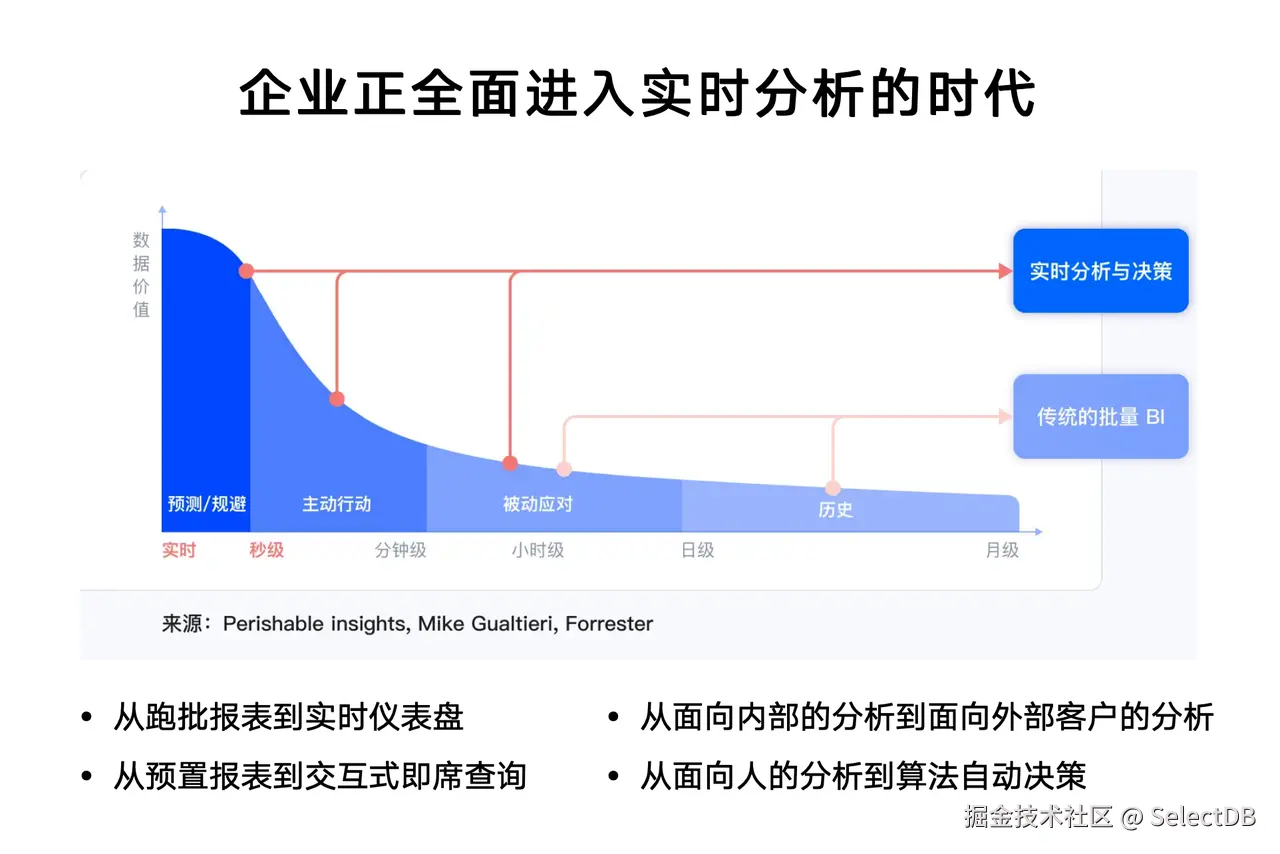 企业正全面进入实时分析的时代

数据价值

实时分析与决策

传统的批量 BI

预测/规避

主动行动

被动应对

历史

实时

秒级

分钟级

小时级

日级

月级

来源：Perishable insights, Mike Gualtieri, Forrester

• 从跑批报表到实时仪表盘

• 从预置报表到交互式即席查询

• 从面向内部的分析到面向外部客户的分析

• 从面向人的分析到算法自动决策

掘金技术社区 @ SelectDB